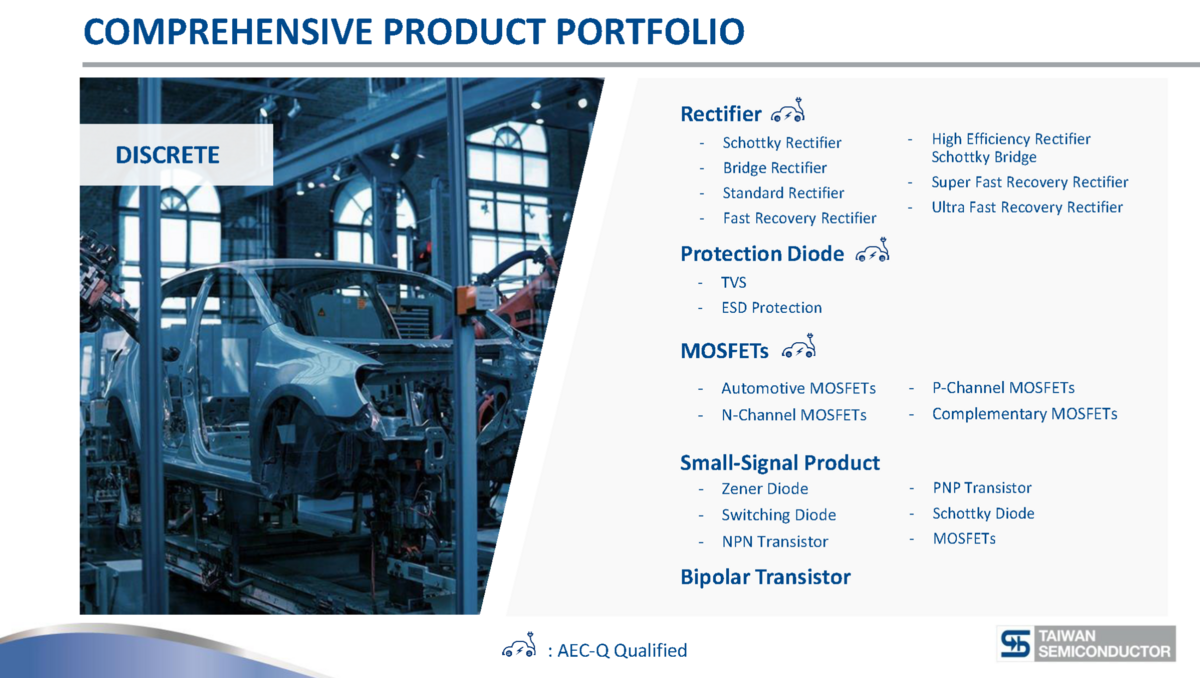 COMPREHENSIVE PRODUCT PORTFOLIO

DISCRETE

Rectifier

- Schottky Rectifier
- Bridge Rectifier
- Standard Rectifier
- Fast Recovery Rectifier

- High Efficiency Rectifier Schottky Bridge
- Super Fast Recovery Rectifier
- Ultra Fast Recovery Rectifier

Protection Diode

- TVS
- ESD Protection

MOSFETs

- Automotive MOSFETs
- N-Channel MOSFETs

- P-Channel MOSFETs
- Complementary MOSFETs

Small-Signal Product

- Zener Diode
- Switching Diode
- NPN Transistor

- PNP Transistor
- Schottky Diode
- MOSFETs

Bipolar Transistor

: AEC-Q Qualified

TAIWAN SEMICONDUCTOR